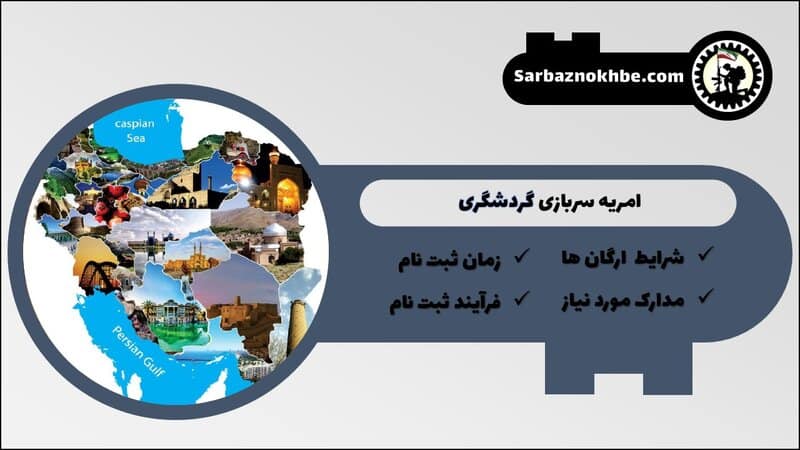 Sarbaznokhbe.com

caspian Sea

Persian Gulf

امریه سربازی گردشگری

✓ شرایط ارگان ها
✓ زمان ثبت نام
✓ مدارک مورد نیاز
✓ فرآیند ثبت نام